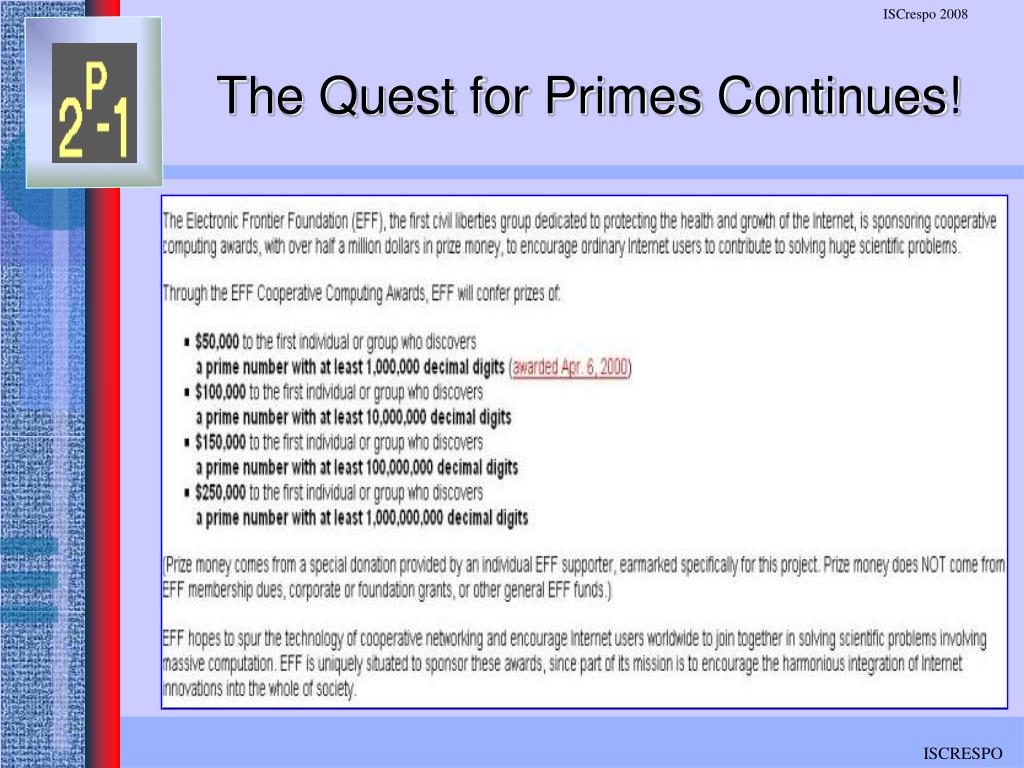 ISCrespo 2008

$2^P-1$

The Quest for Primes Continues!

The Electronic Frontier Foundation (EFF), the first civil liberties group dedicated to protecting the health and growth of the Internet, is sponsoring cooperative computing awards, with over half a million dollars in prize money, to encourage ordinary Internet users to contribute to solving huge scientific problems.

Through the EFF Cooperative Computing Awards, EFF will confer prizes of:

- $50,000 to the first individual or group who discovers a prime number with at least 1,000,000 decimal digits (awarded Apr. 6, 2000)
- $100,000 to the first individual or group who discovers a prime number with at least 10,000,000 decimal digits
- $150,000 to the first individual or group who discovers a prime number with at least 100,000,000 decimal digits
- $250,000 to the first individual or group who discovers a prime number with at least 1,000,000,000 decimal digits

(Prize money comes from a special donation provided by an individual EFF supporter, earmarked specifically for this project. Prize money does NOT come from EFF membership dues, corporate or foundation grants, or other general EFF funds.)

EFF hopes to spur the technology of cooperative networking and encourage Internet users worldwide to join together in solving scientific problems involving massive computation. EFF is uniquely situated to sponsor these awards, since part of its mission is to encourage the harmonious integration of Internet innovations into the whole of society.

ISCRESPO